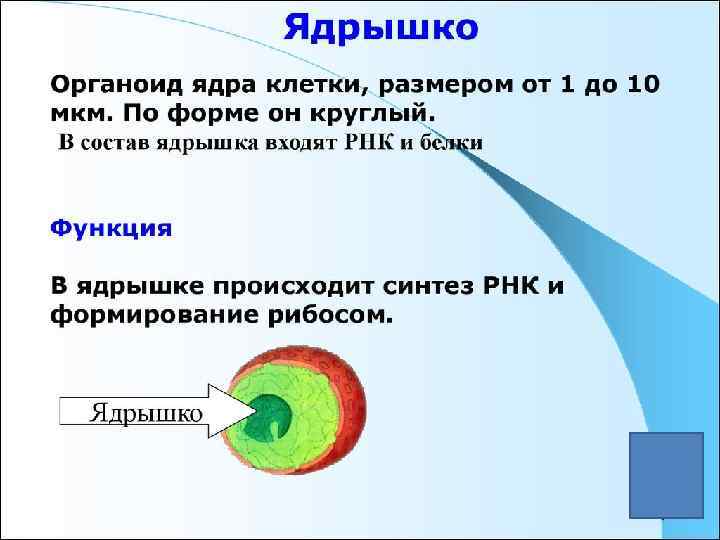 Ядрышко

Органоид ядра клетки, размером от 1 до 10 мкм. По форме он круглый.
В состав ядрышка входят РНК и белки

Функция

В ядрышке происходит синтез РНК и формирование рибосом.

Ядрышко